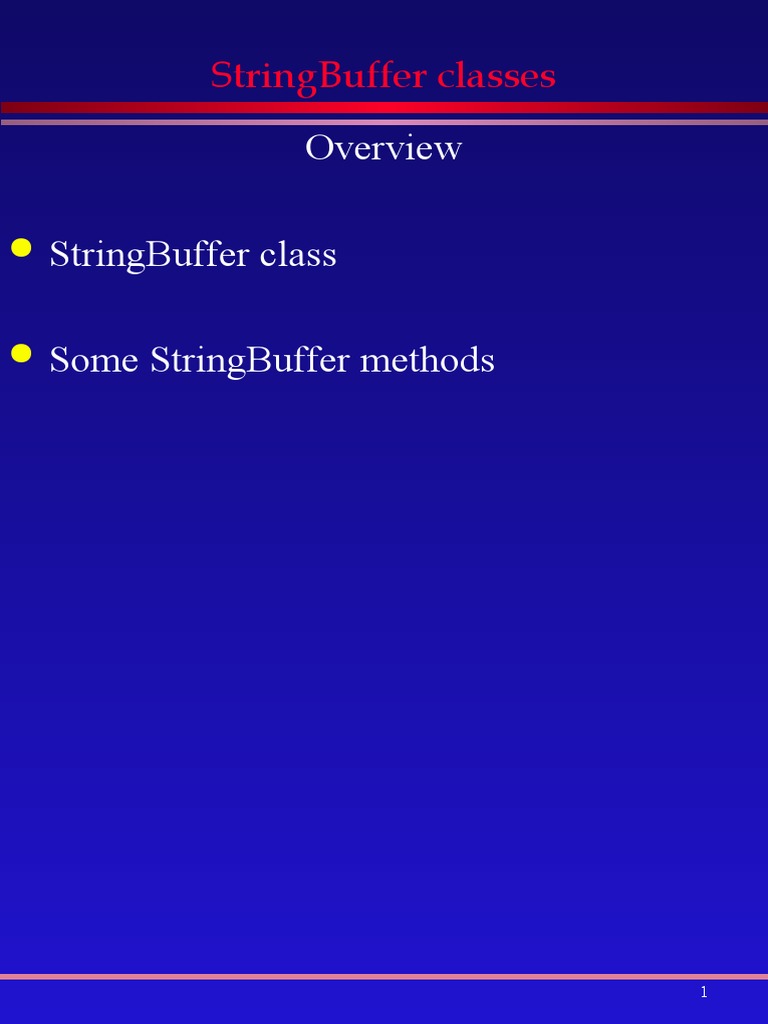 StringBuffer classes

Overview

- StringBuffer class
- Some StringBuffer methods

1